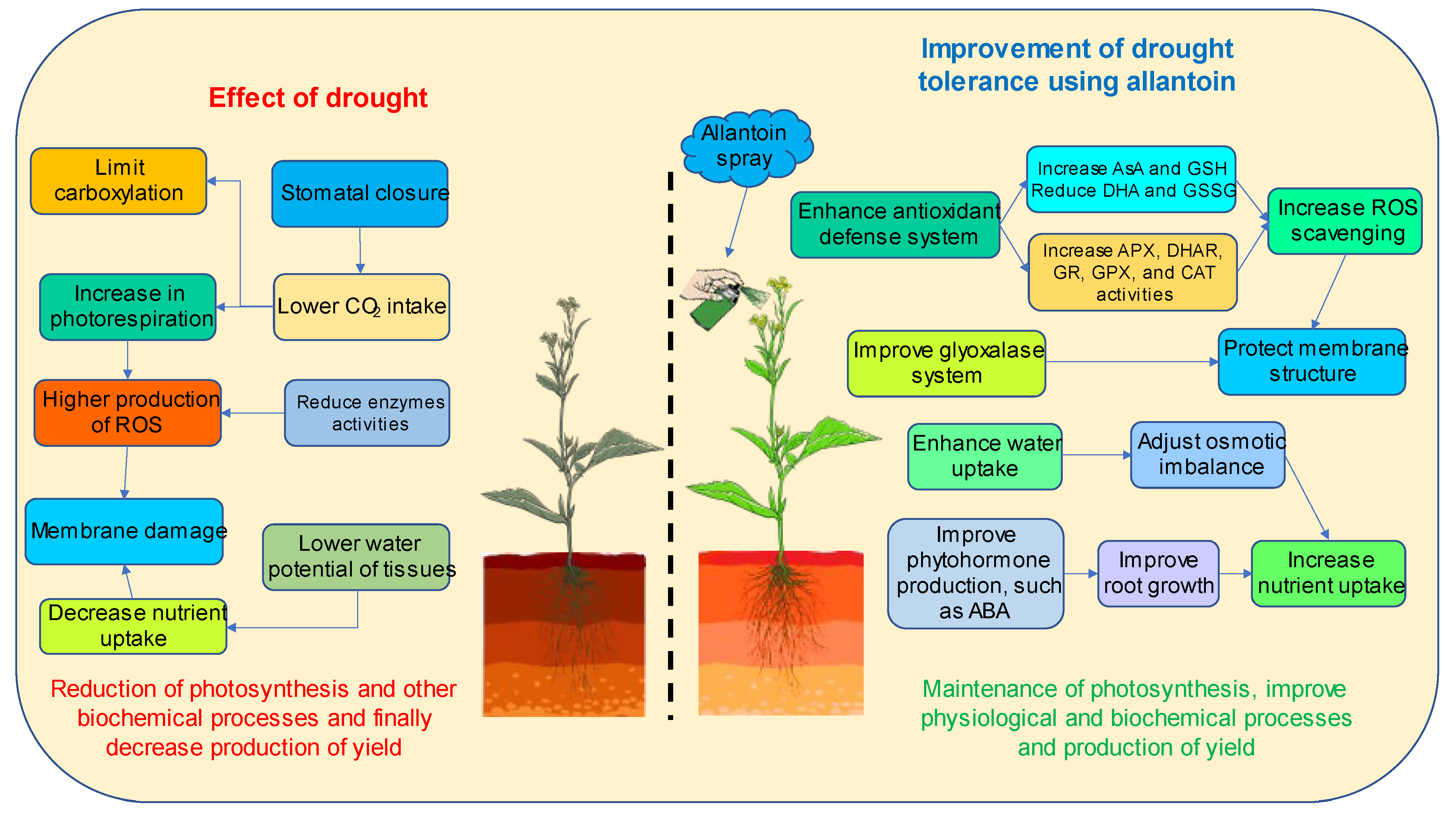 Effect of drought

Limit carboxylation

Stomatal closure

Increase in photorespiration

Lower $CO_2$ intake

Higher production of ROS

Reduce enzymes activities

Membrane damage

Lower water potential of tissues

Decrease nutrient uptake

Reduction of photosynthesis and other biochemical processes and finally decrease production of yield

Improvement of drought tolerance using allantoin

Allantoin spray

Enhance antioxidant defense system

Increase AsA and GSH Reduce DHA and GSSG

Increase APX, DHAR, GR, GPX, and CAT activities

Increase ROS scavenging

Improve glyoxalase system

Protect membrane structure

Enhance water uptake

Adjust osmotic imbalance

Improve phytohormone production, such as ABA

Improve root growth

Increase nutrient uptake

Maintenance of photosynthesis, improve physiological and biochemical processes and production of yield